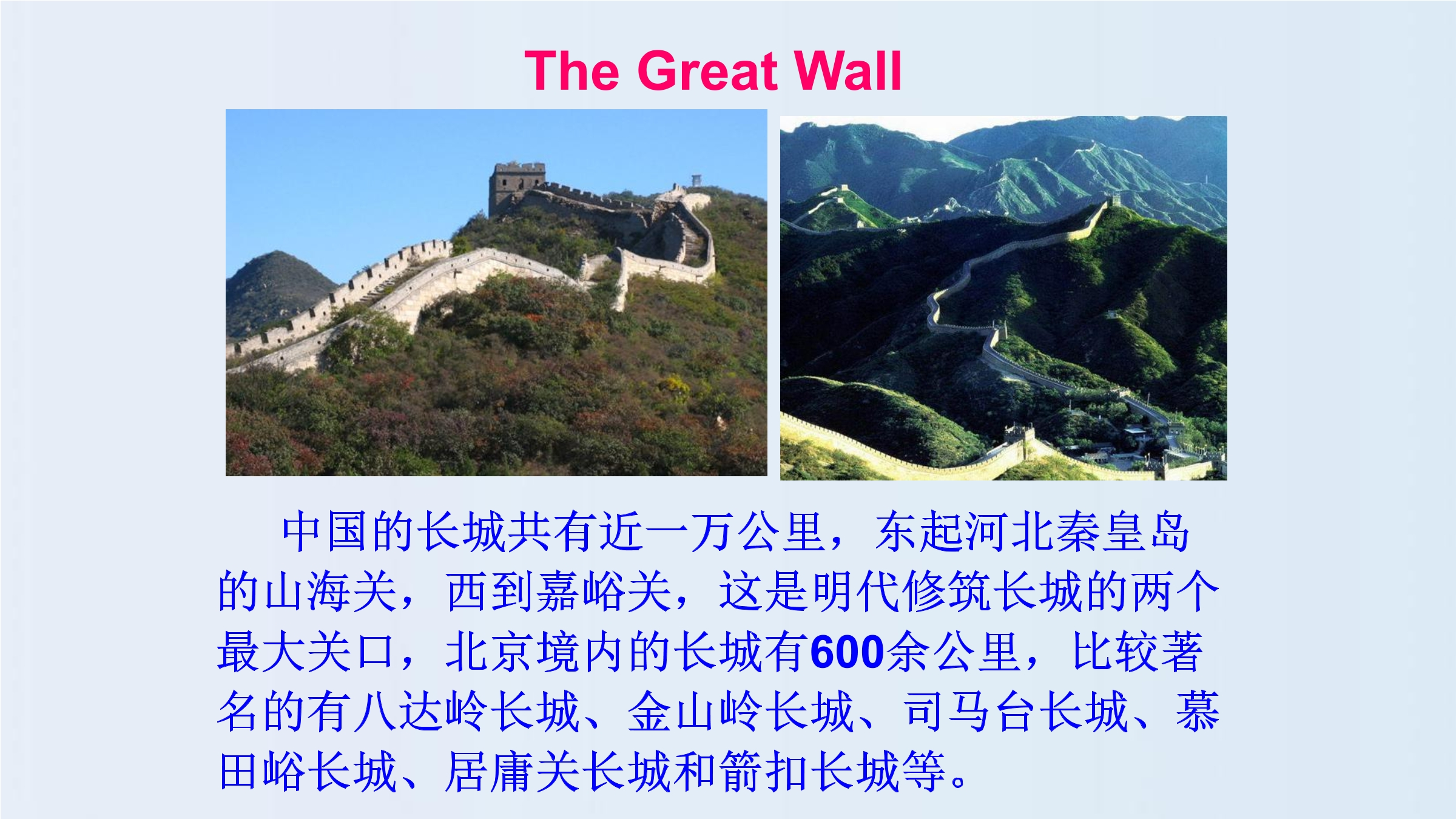 The Great Wall

中国的长城共有近一万公里，东起河北秦皇岛的山海关，西到嘉峪关，这是明代修筑长城的两个最大关口，北京境内的长城有600余公里，比较著名的有八达岭长城、金山岭长城、司马台长城、慕田峪长城、居庸关长城和箭扣长城等。